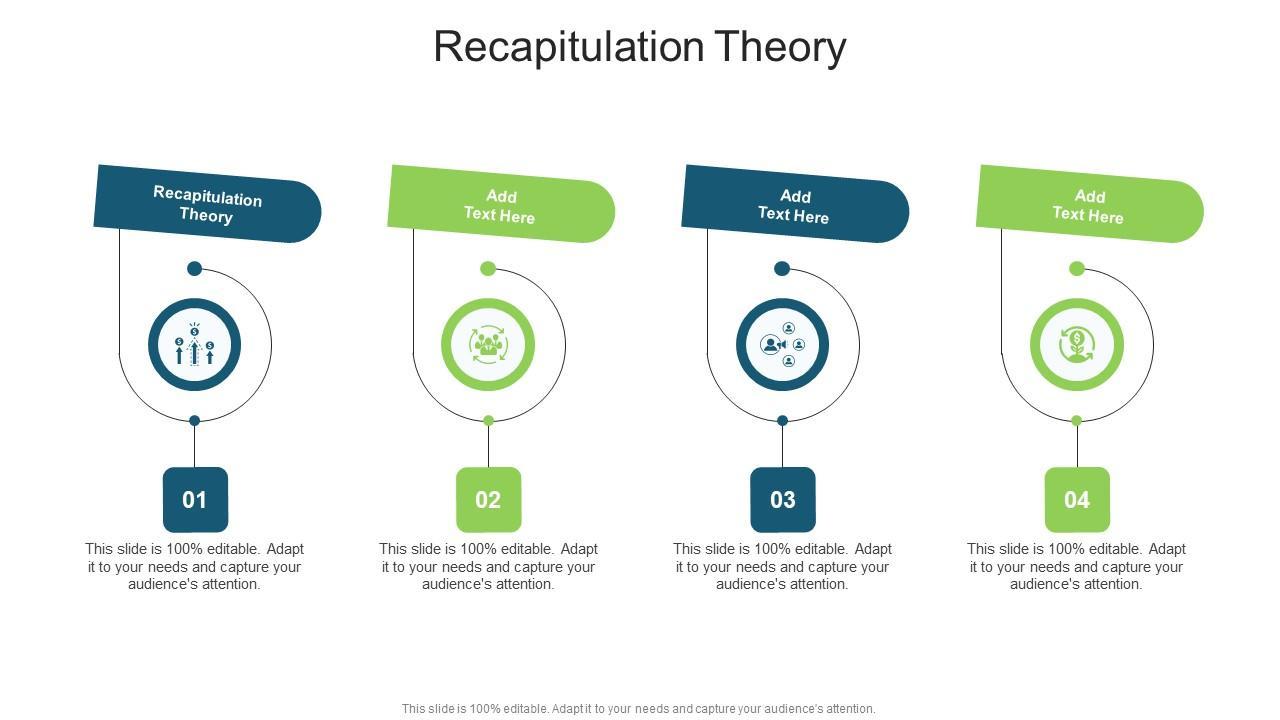 Recapitulation Theory

Recapitulation Theory

01

This slide is 100% editable. Adapt it to your needs and capture your audience's attention.

Add Text Here

02

This slide is 100% editable. Adapt it to your needs and capture your audience's attention.

Add Text Here

03

This slide is 100% editable. Adapt it to your needs and capture your audience's attention.

Add Text Here

04

This slide is 100% editable. Adapt it to your needs and capture your audience's attention.

This slide is 100% editable. Adapt it to your needs and capture your audience's attention.